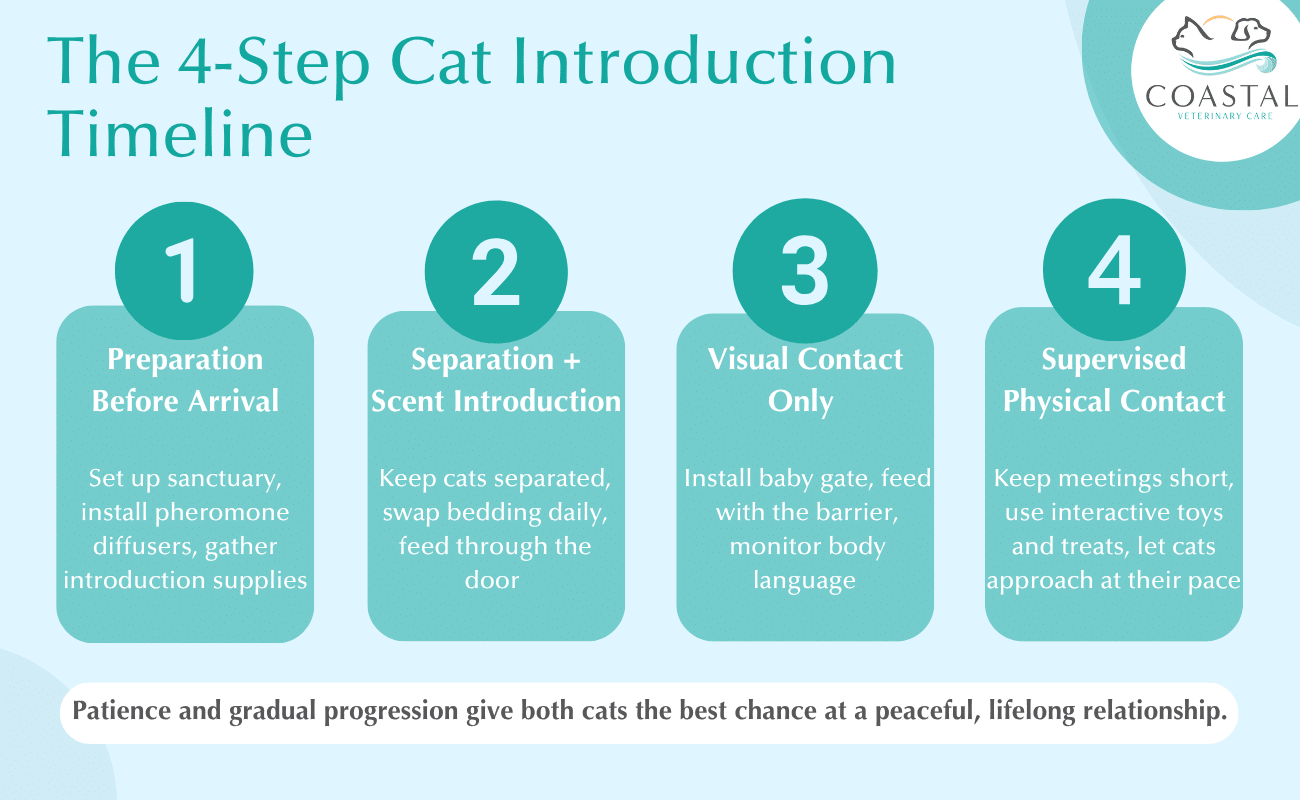 The 4-Step Cat Introduction Timeline

COASTAL
VETERINARY CARE

1
Preparation Before Arrival
Set up sanctuary, install pheromone diffusers, gather introduction supplies

2
Separation + Scent Introduction
Keep cats separated, swap bedding daily, feed through the door

3
Visual Contact Only
Install baby gate, feed with the barrier, monitor body language

4
Supervised Physical Contact
Keep meetings short, use interactive toys and treats, let cats approach at their pace

Patience and gradual progression give both cats the best chance at a peaceful, lifelong relationship.